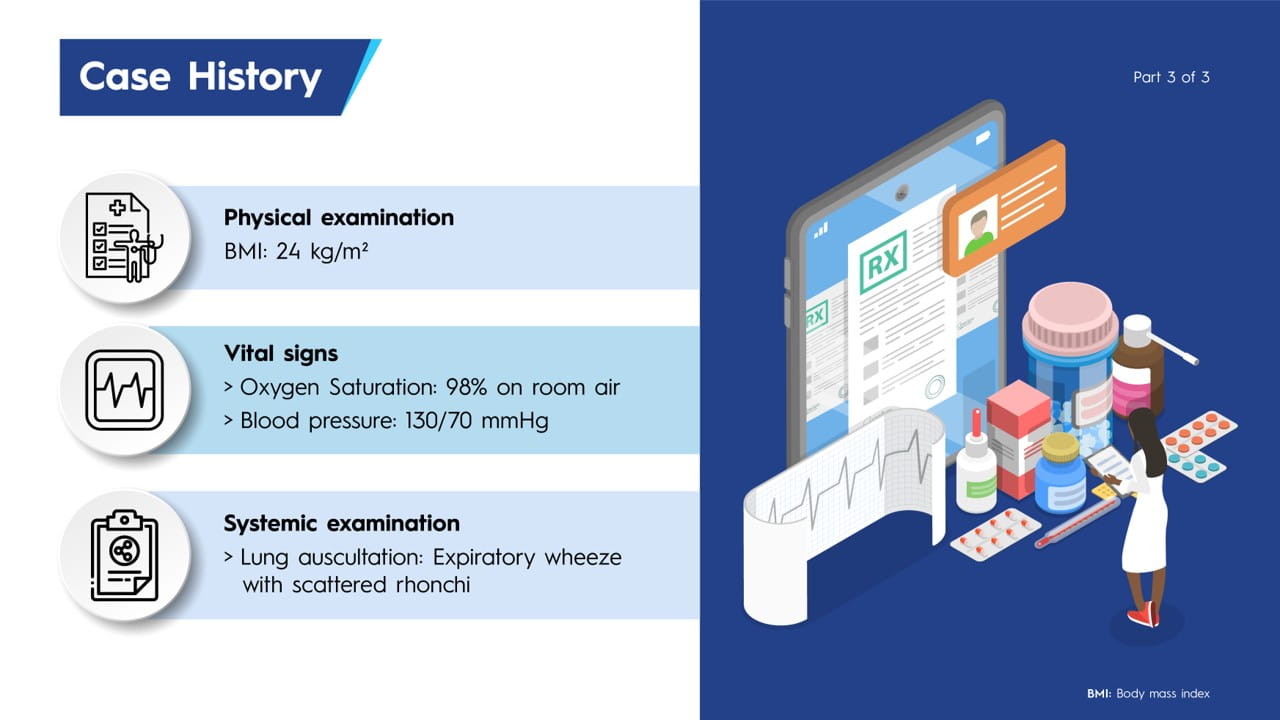 Case History

Part 3 of 3

Physical examination
BMI: 24 kg/m²

Vital signs
> Oxygen Saturation: 98% on room air
> Blood pressure: 130/70 mmHg

Systemic examination
> Lung auscultation: Expiratory wheeze with scattered rhonchi

RX

RX

BMI: Body mass index